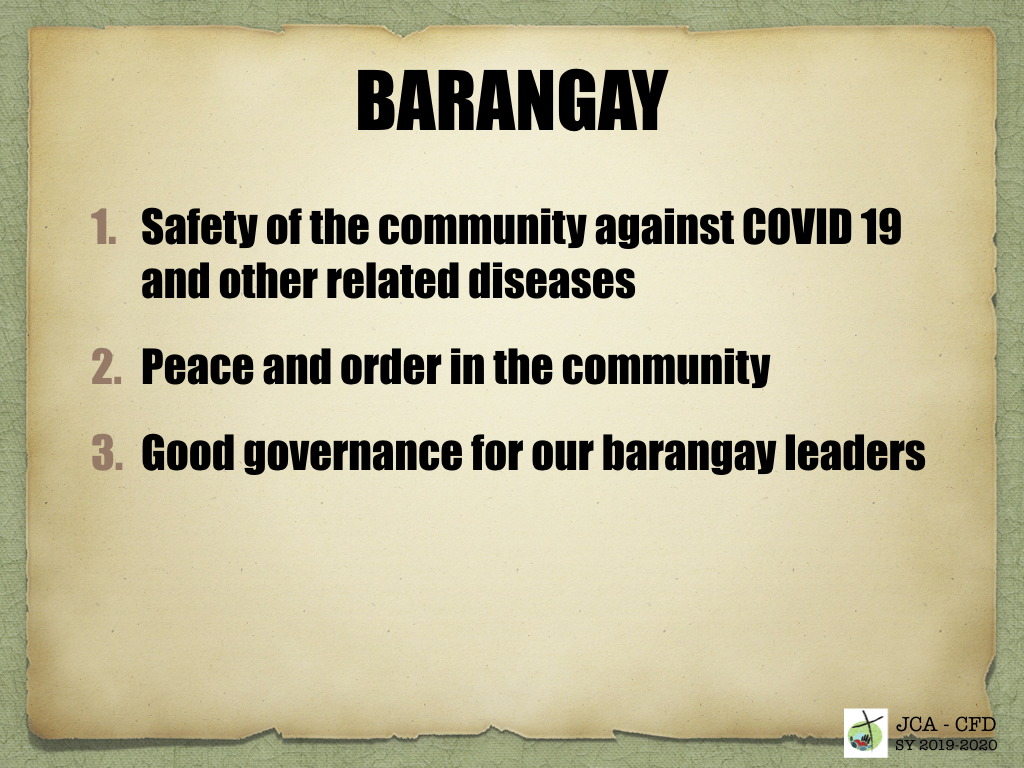 BARANGAY

1. Safety of the community against COVID 19 and other related diseases

2. Peace and order in the community

3. Good governance for our barangay leaders

JCA - CFD
SY 2019-2020